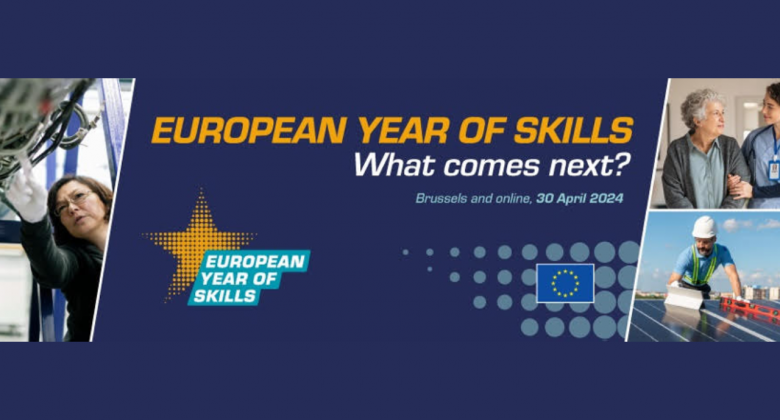 EUROPEAN YEAR OF SKILLS
What comes next?

Brussels and online, 30 April 2024

EUROPEAN YEAR OF SKILLS